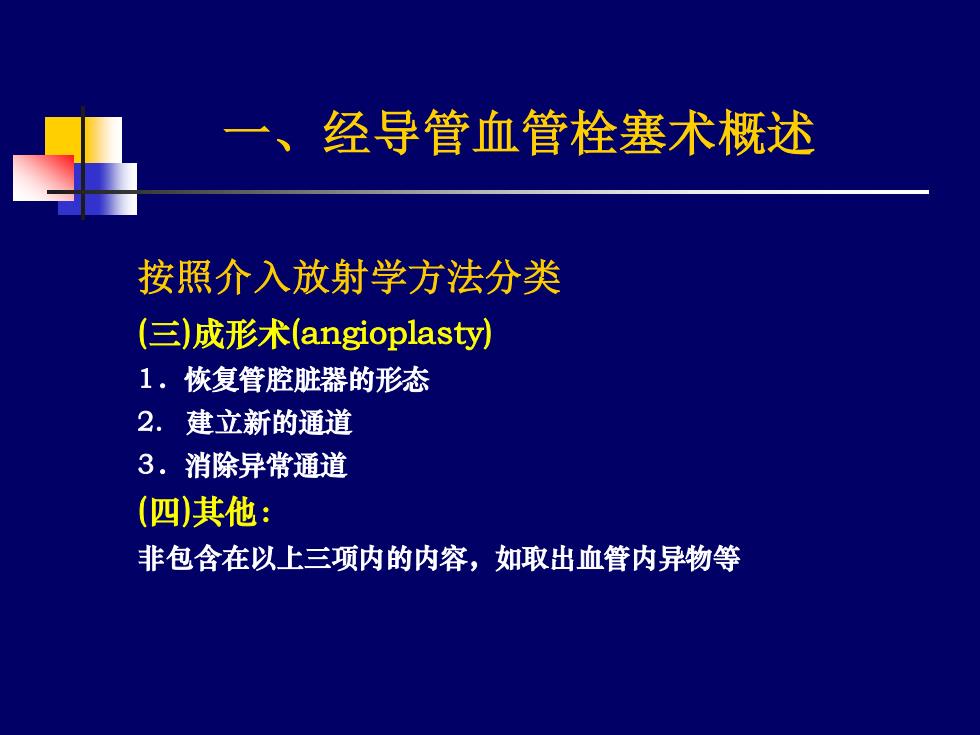 一、经导管血管栓塞术概述

按照介入放射学方法分类

(三)成形术(angioplasty)

1．恢复管腔脏器的形态

2． 建立新的通道

3．消除异常通道

(四)其他：

非包含在以上三项内的内容，如取出血管内异物等